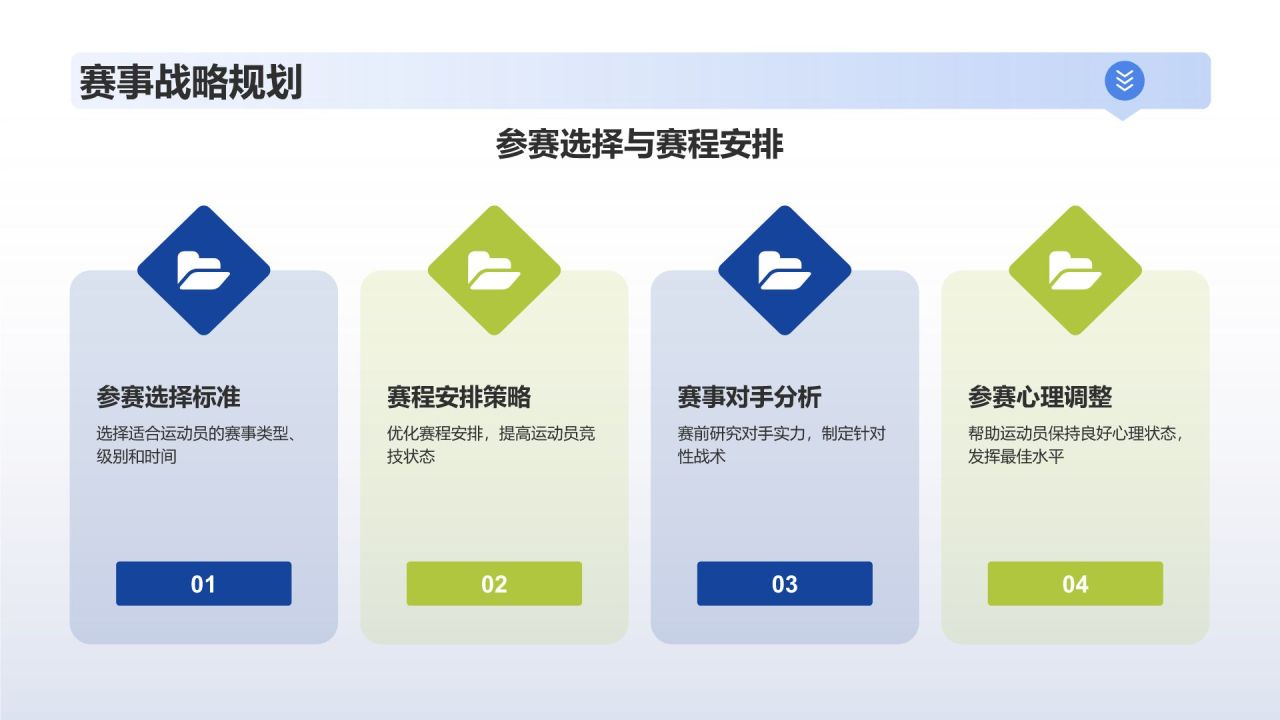 赛事战略规划

参赛选择与赛程安排

参赛选择标准

选择适合运动员的赛事类型、级别和时间

01

赛程安排策略

优化赛程安排，提高运动员竞技状态

02

赛事对手分析

赛前研究对手实力，制定针对性战术

03

参赛心理调整

帮助运动员保持良好心理状态，发挥最佳水平

04